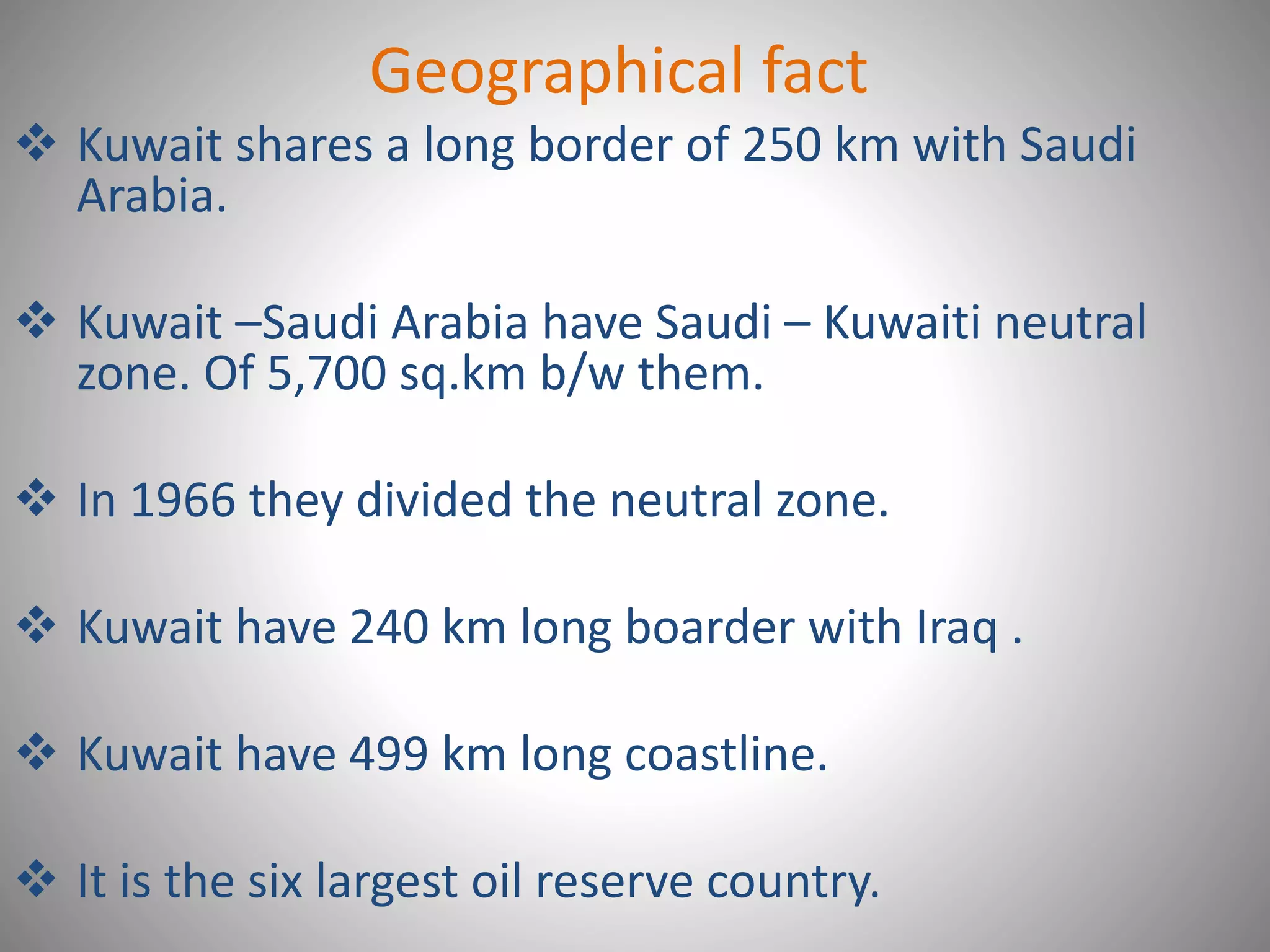 Geographical fact

❖ Kuwait shares a long border of 250 km with Saudi Arabia.

❖ Kuwait –Saudi Arabia have Saudi – Kuwaiti neutral zone. Of 5,700 sq.km b/w them.

❖ In 1966 they divided the neutral zone.

❖ Kuwait have 240 km long boarder with Iraq .

❖ Kuwait have 499 km long coastline.

❖ It is the six largest oil reserve country.